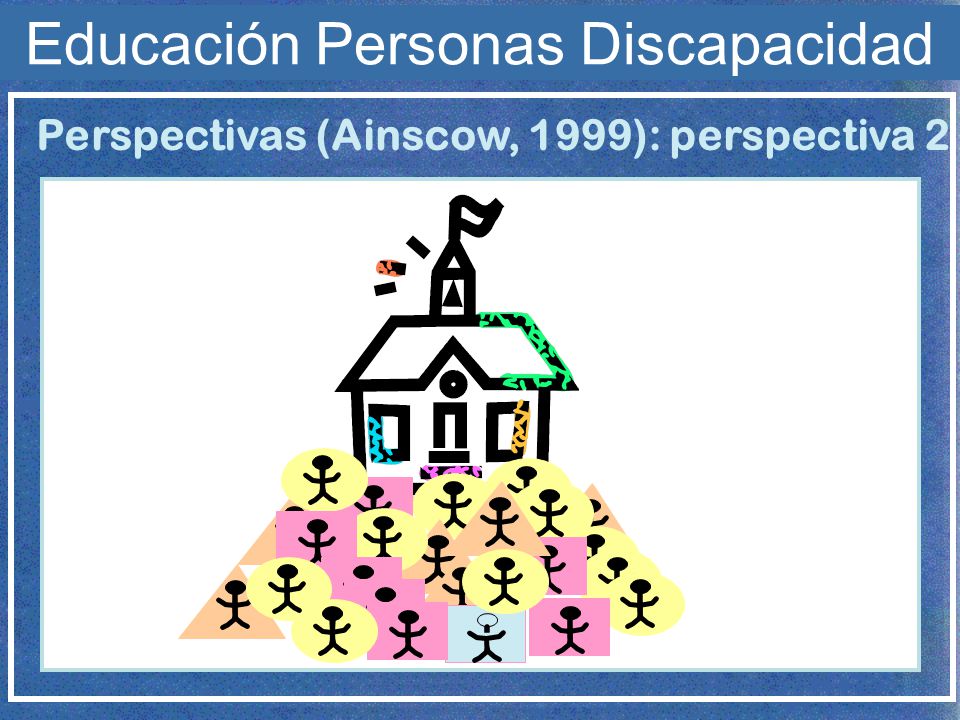 Educación Personas Discapacidad

Perspectivas (Ainscow, 1999): perspectiva 2